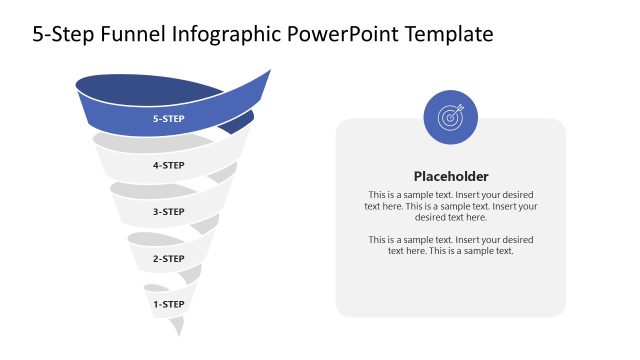 5-Step Funnel Infographic PowerPoint Template

5-STEP

4-STEP

3-STEP

2-STEP

1-STEP

Placeholder

This is a sample text. Insert your desired text here. This is a sample text. Insert your desired text here.

This is a sample text. Insert your desired text here. This is a sample text.